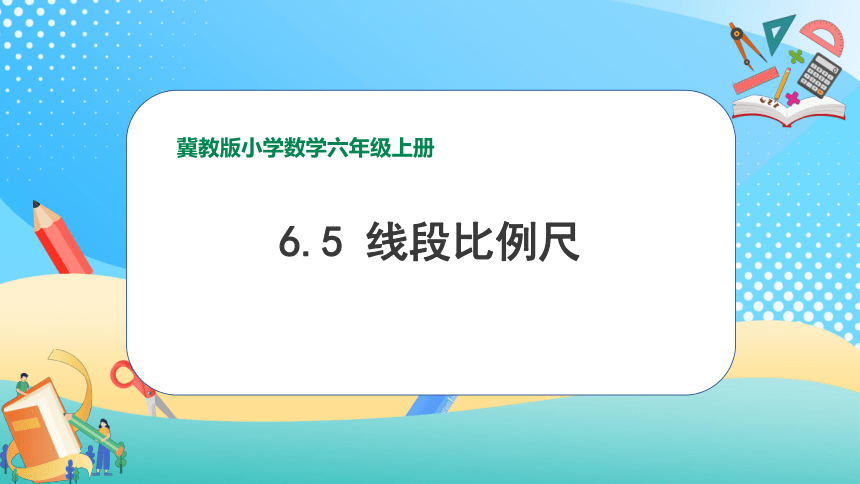 冀教版小学数学六年级上册

6.5 线段比例尺